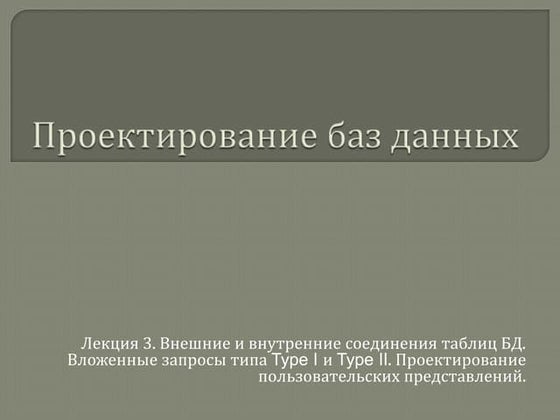 Проектирование баз данных

Лекция 3. Внешние и внутренние соединения таблиц БД. Вложенные запросы типа Type I и Type II. Проектирование пользовательских представлений.